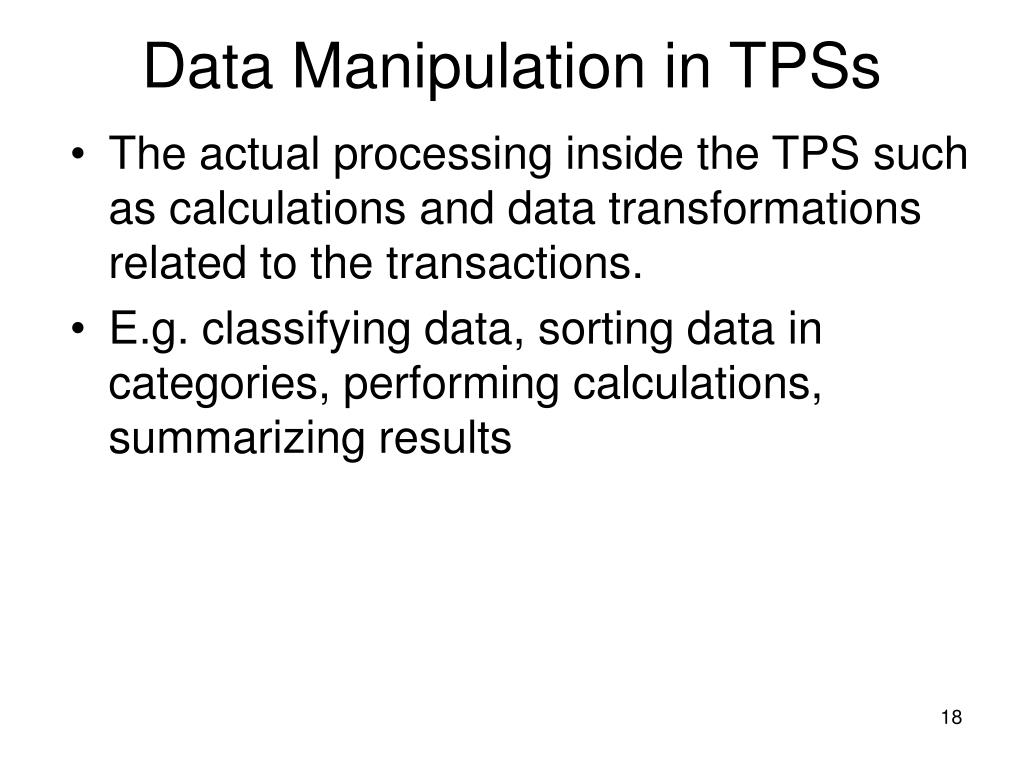 Data Manipulation in TPSs

• The actual processing inside the TPS such as calculations and data transformations related to the transactions.
• E.g. classifying data, sorting data in categories, performing calculations, summarizing results

18